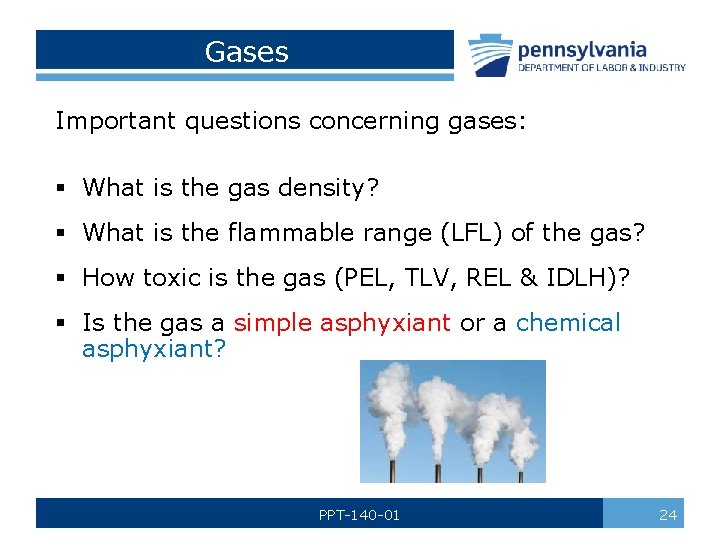 Gases

pennsylvania
DEPARTMENT OF LABOR & INDUSTRY

Important questions concerning gases:

▪ What is the gas density?

▪ What is the flammable range (LFL) of the gas?

▪ How toxic is the gas (PEL, TLV, REL & IDLH)?

▪ Is the gas a simple asphyxiant or a chemical asphyxiant?

PPT-140-01

24